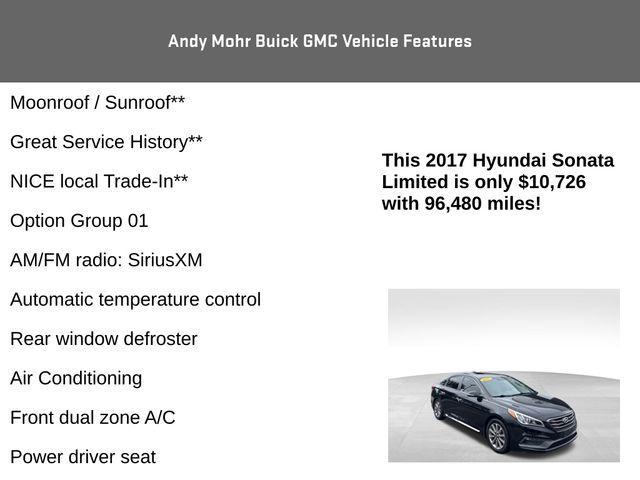 Andy Mohr Buick GMC Vehicle Features

Moonroof / Sunroof**

Great Service History**

NICE local Trade-In**

Option Group 01

AM/FM radio: SiriusXM

Automatic temperature control

Rear window defroster

Air Conditioning

Front dual zone A/C

Power driver seat

This 2017 Hyundai Sonata Limited is only $10,726 with 96,480 miles!